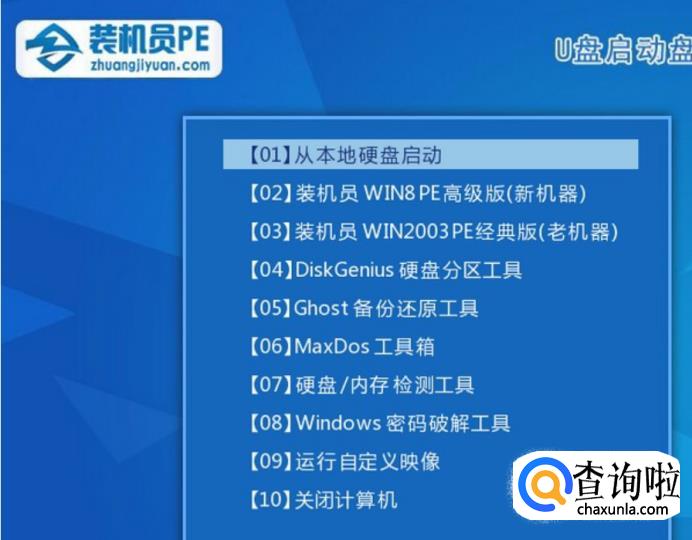 装机员PE
zhuangjiyuan.com

U盘启动盘

【01】从本地硬盘启动
【02】装机员 WIN8 PE高级版(新机器)
【03】装机员 WIN2003 PE经典版(老机器)
【04】DiskGenius 硬盘分区工具
【05】Ghost 备份还原工具
【06】MaxDos 工具箱
【07】硬盘/内存 检测工具
【08】Windows 密码破解工具
【09】运行自定义映像
【10】关闭计算机

查询啦
chaxunla.com